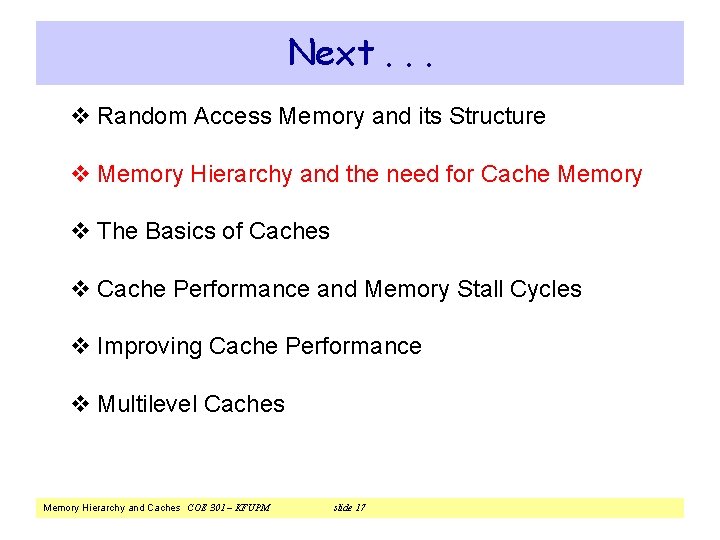 Next . . .

❖ Random Access Memory and its Structure

❖ Memory Hierarchy and the need for Cache Memory

❖ The Basics of Caches

❖ Cache Performance and Memory Stall Cycles

❖ Improving Cache Performance

❖ Multilevel Caches

Memory Hierarchy and Caches COE 301 – KFUPM slide 17